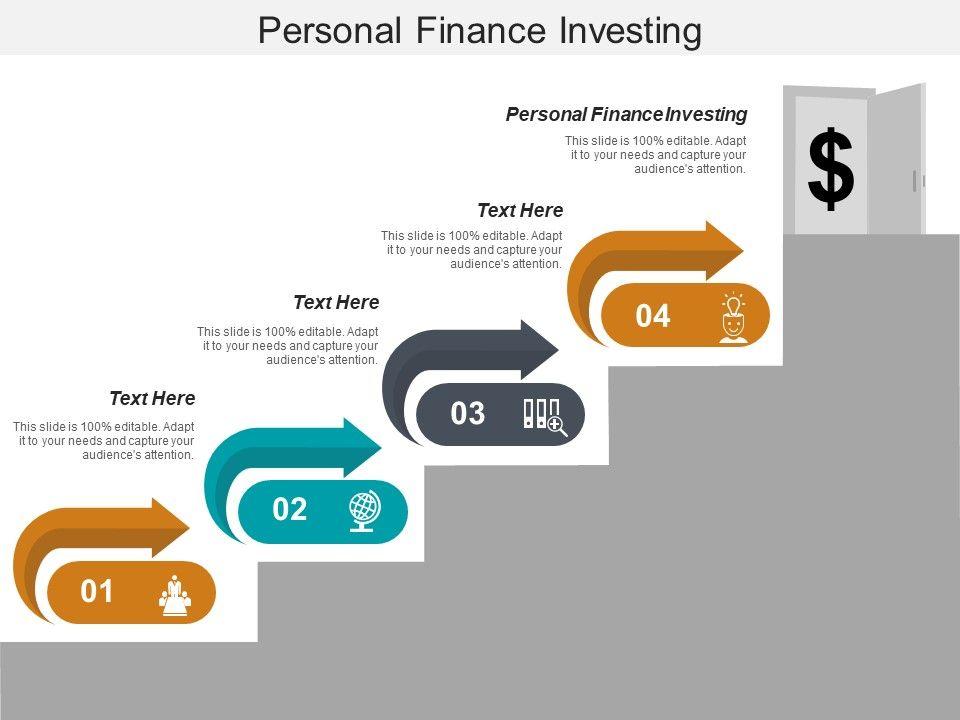 Personal Finance Investing

Personal Finance Investing

This slide is 100% editable. Adapt it to your needs and capture your audience's attention.

$

Text Here

This slide is 100% editable. Adapt it to your needs and capture your audience's attention.

04

Text Here

This slide is 100% editable. Adapt it to your needs and capture your audience's attention.

03

Text Here

This slide is 100% editable. Adapt it to your needs and capture your audience's attention.

02

01